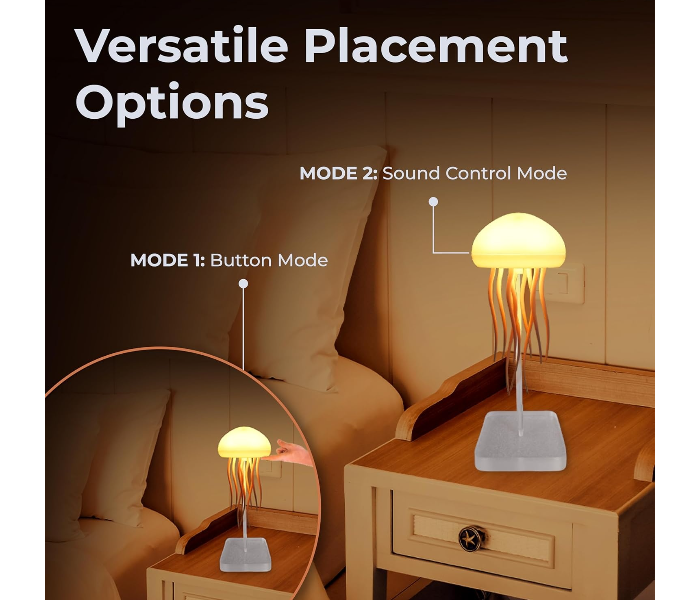 Versatile Placement Options

MODE 2: Sound Control Mode

MODE 1: Button Mode